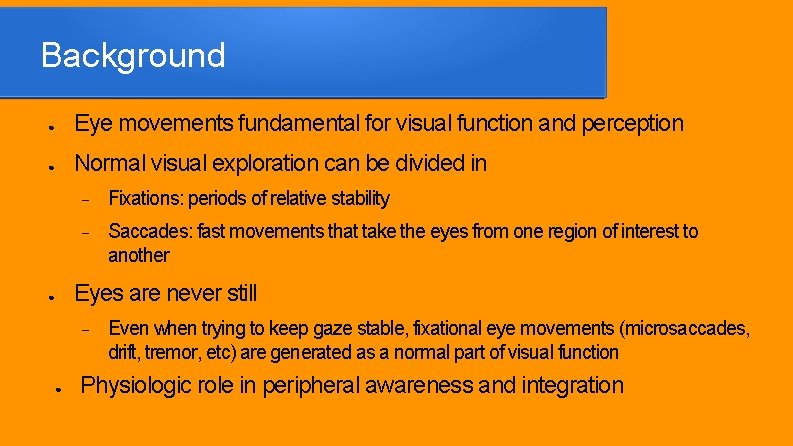 Background

● Eye movements fundamental for visual function and perception

● Normal visual exploration can be divided in

– Fixations: periods of relative stability

– Saccades: fast movements that take the eyes from one region of interest to another

● Eyes are never still

– Even when trying to keep gaze stable, fixational eye movements (microsaccades, drift, tremor, etc) are generated as a normal part of visual function

● Physiologic role in peripheral awareness and integration